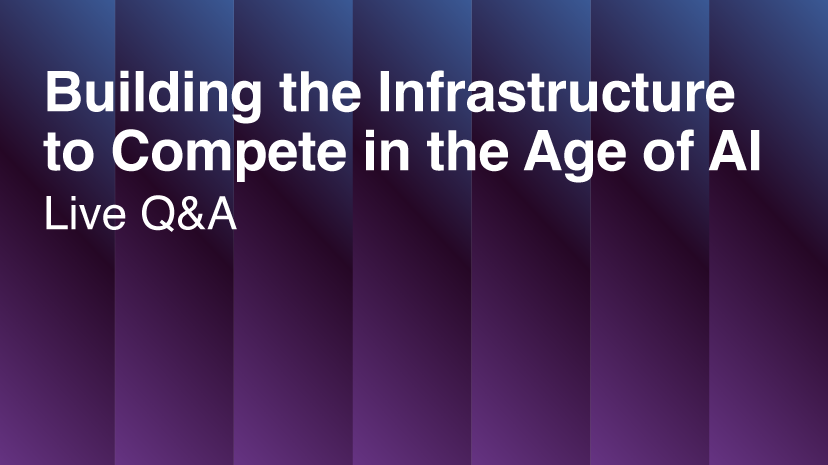 Building the Infrastructure to Compete in the Age of AI
Live Q&A